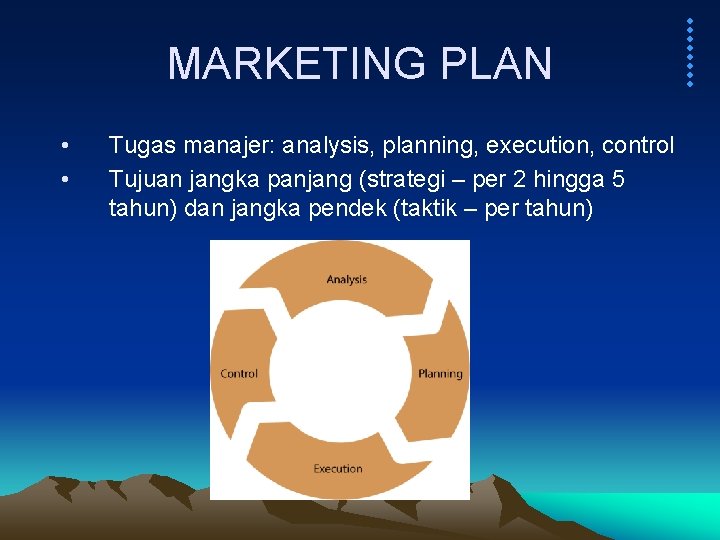 MARKETING PLAN

• Tugas manajer: analysis, planning, execution, control
• Tujuan jangka panjang (strategi – per 2 hingga 5 tahun) dan jangka pendek (taktik – per tahun)

Analysis
Planning
Execution
Control